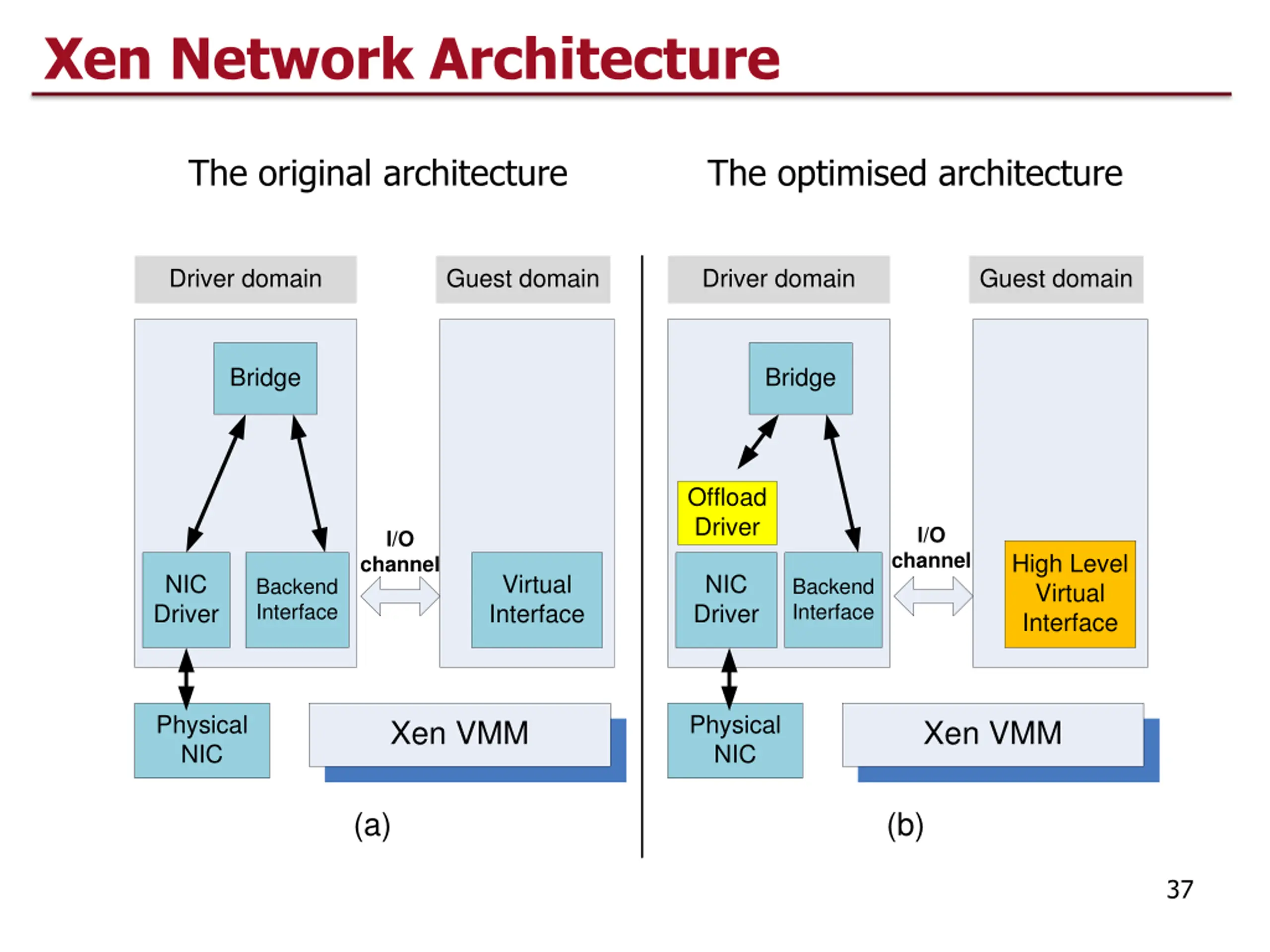 Xen Network Architecture

The original architecture

Driver domain

Guest domain

Bridge

NIC Driver

Backend Interface

I/O channel

Virtual Interface

Physical NIC

Xen VMM

(a)

The optimised architecture

Driver domain

Guest domain

Bridge

Offload Driver

NIC Driver

Backend Interface

I/O channel

High Level Virtual Interface

Physical NIC

Xen VMM

(b)

37